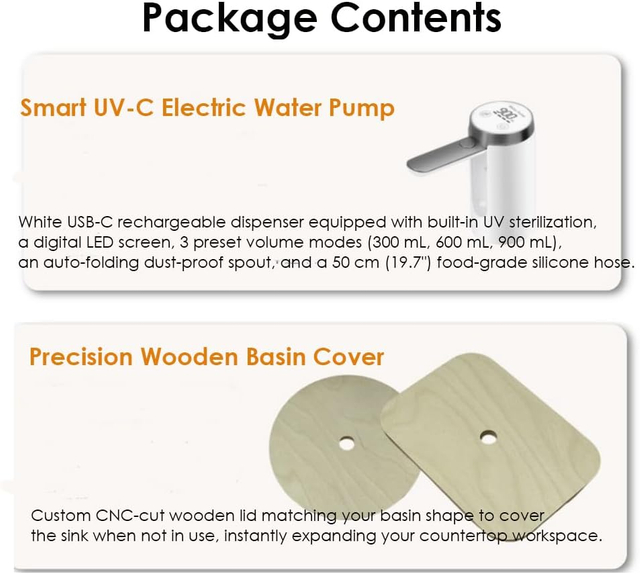 Package Contents

Smart UV-C Electric Water Pump

900

White USB-C rechargeable dispenser equipped with built-in UV sterilization, a digital LED screen, 3 preset volume modes (300 mL, 600 mL, 900 mL), an auto-folding dust-proof spout, and a 50 cm (19.7") food-grade silicone hose.

Precision Wooden Basin Cover

Custom CNC-cut wooden lid matching your basin shape to cover the sink when not in use, instantly expanding your countertop workspace.